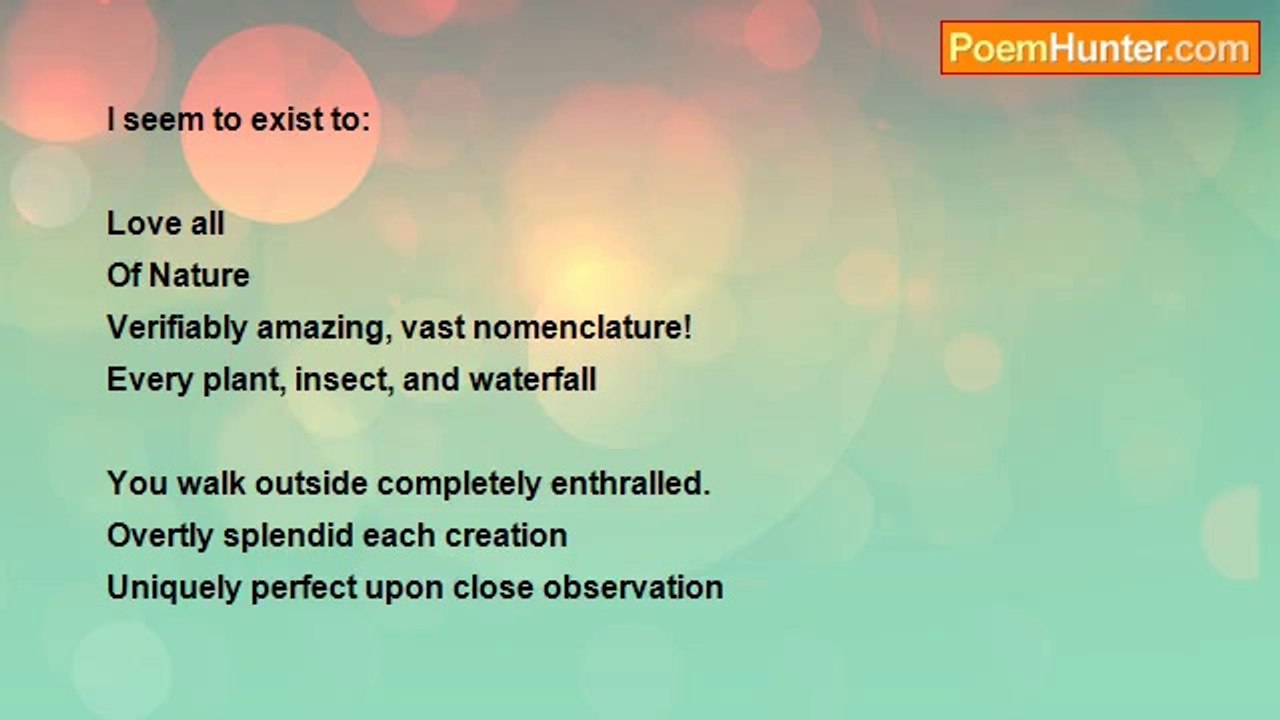 PoemHunter.com

I seem to exist to:

Love all
Of Nature
Verifiably amazing, vast nomenclature!
Every plant, insect, and waterfall

You walk outside completely enthralled.
Overtly splendid each creation
Uniquely perfect upon close observation